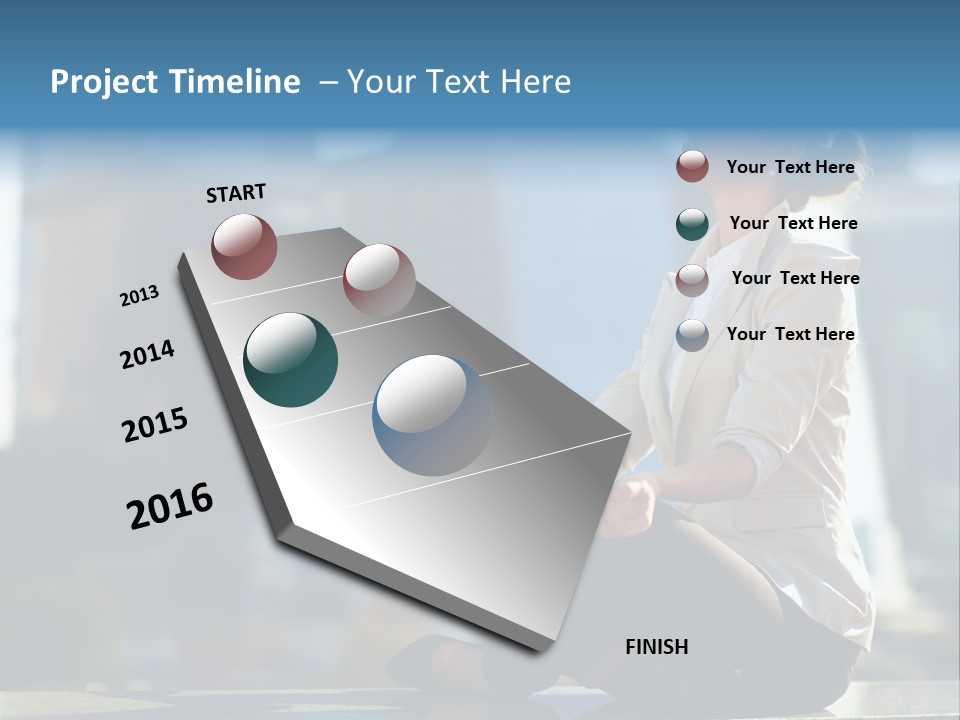 Project Timeline – Your Text Here

START

2013

2014

2015

2016

FINISH

Your Text Here

Your Text Here

Your Text Here

Your Text Here